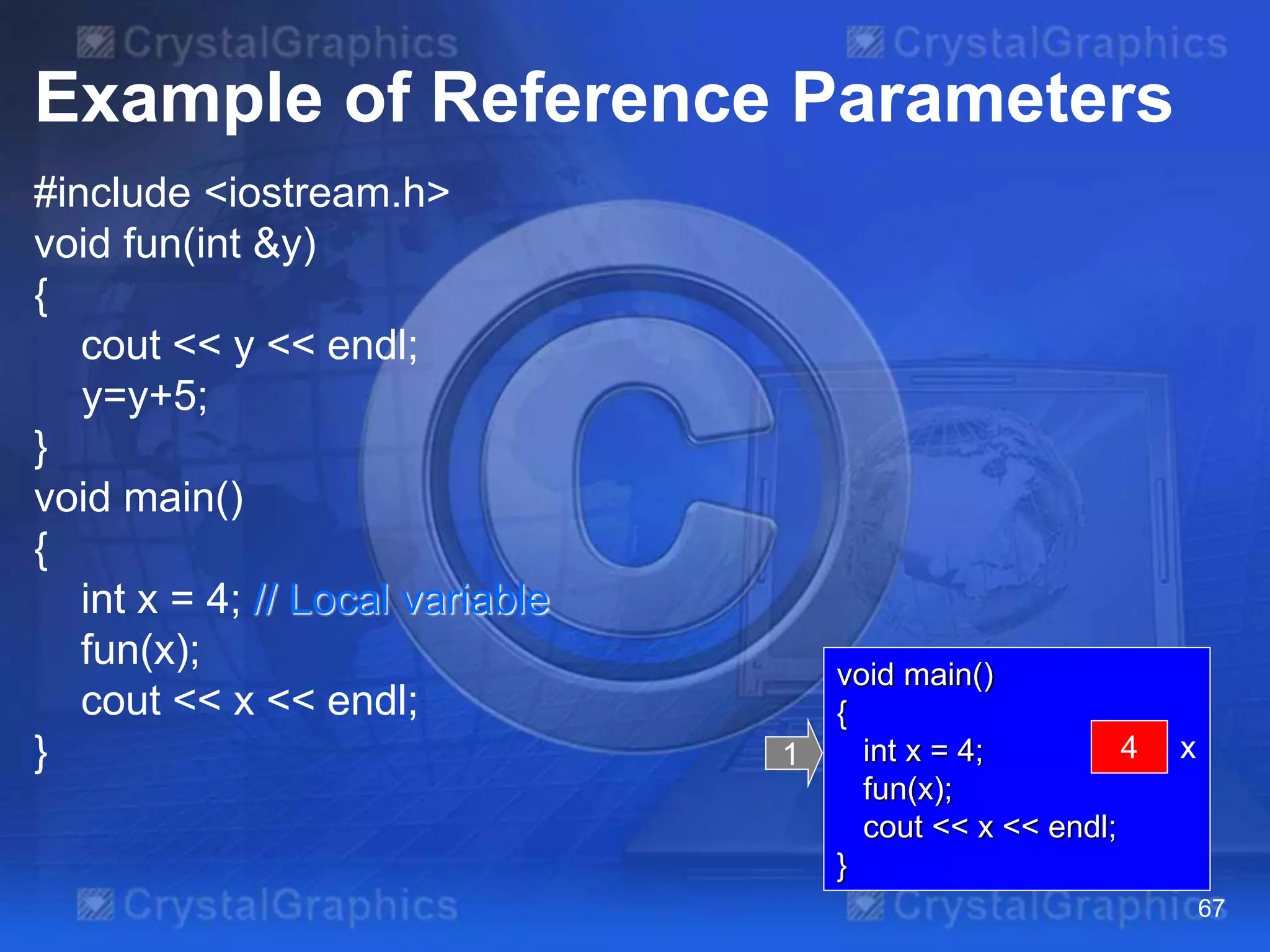 CrystalGraphics CrystalGraphics

Example of Reference Parameters

#include <iostream.h>
void fun(int &y)
{
cout << y << endl;
y=y+5;
}
void main()
{
int x = 4; // Local variable
fun(x);
cout << x << endl;
}

1

void main()
{
int x = 4;
fun(x);
cout << x << endl;
}

4 x

CrystalGraphics CrystalGraphics

67